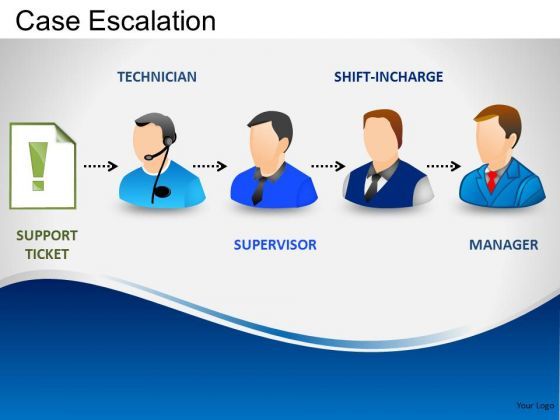 Case Escalation

TECHNICIAN

SHIFT-INCHARGE

SUPPORT TICKET

SUPERVISOR

MANAGER

Your Logo